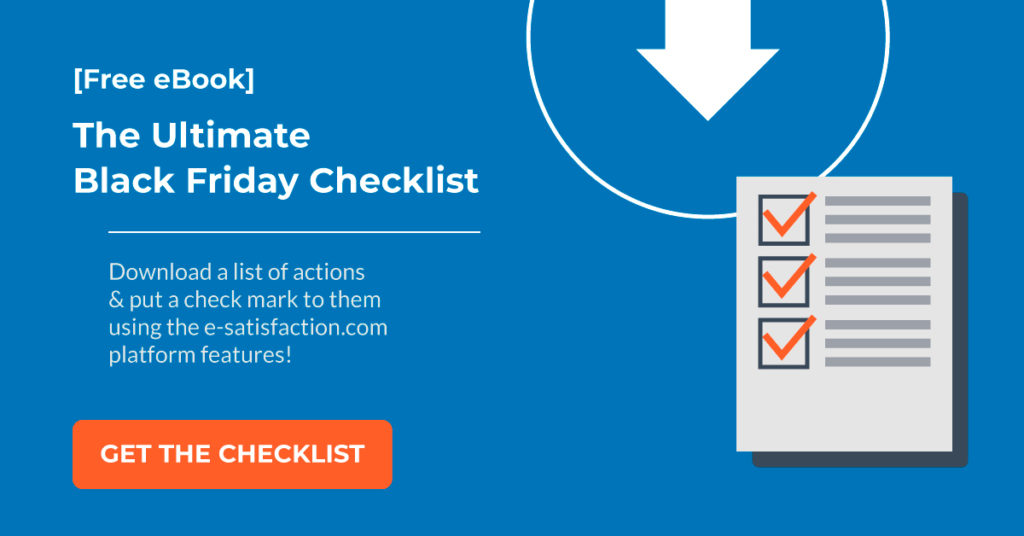 [Free eBook]

The Ultimate Black Friday Checklist

Download a list of actions & put a check mark to them using the e-satisfaction.com platform features!

GET THE CHECKLIST